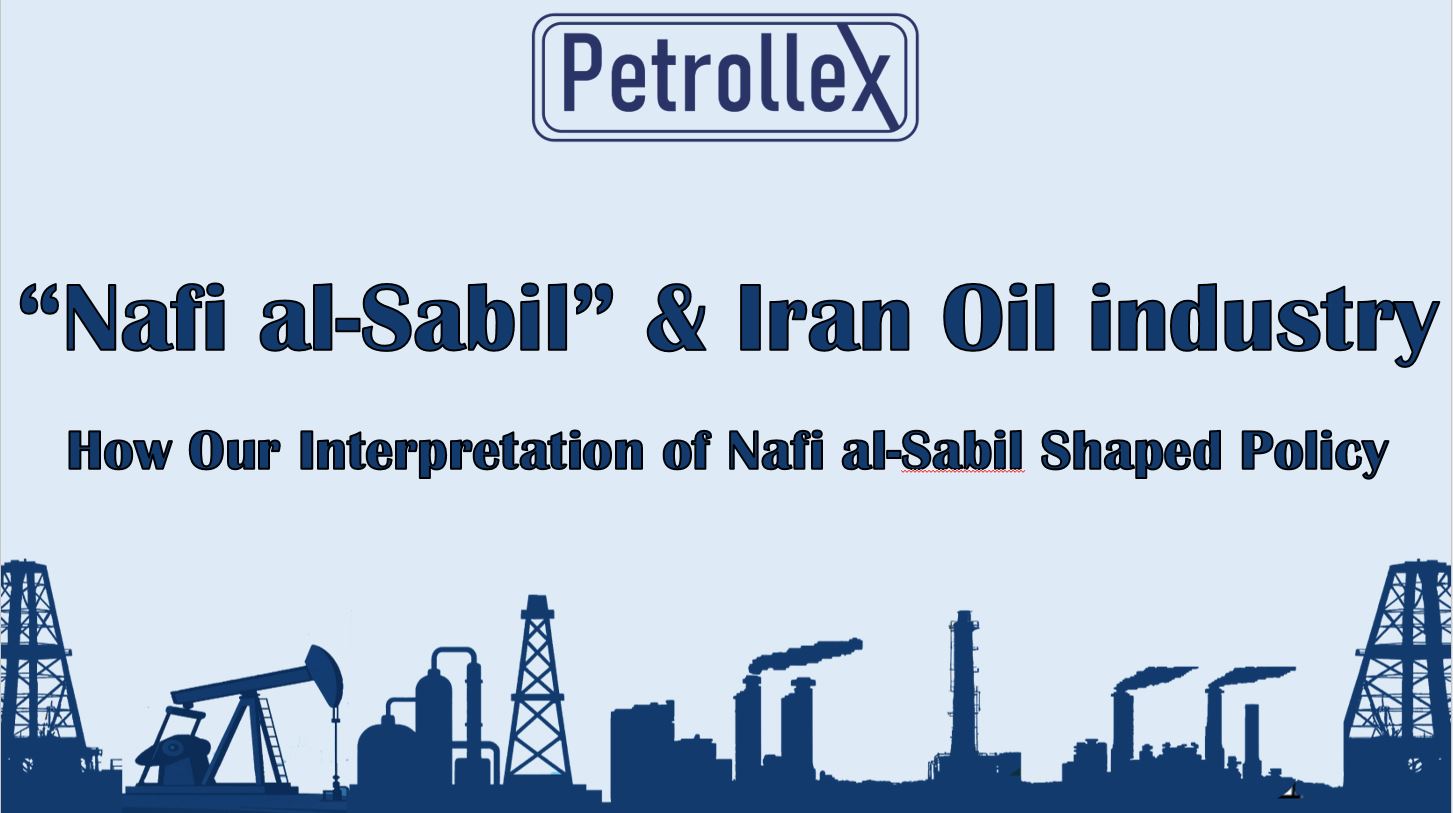 Petrollex

“Nafi al-Sabil” & Iran Oil industry

How Our Interpretation of Nafi al-Sabil Shaped Policy